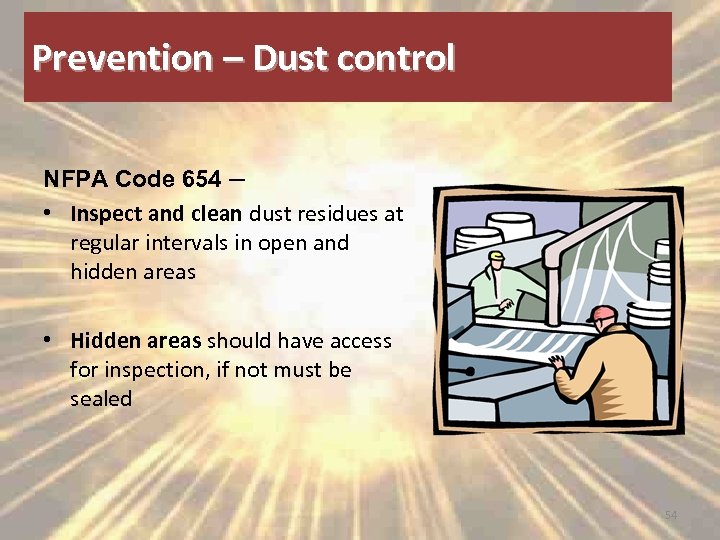 Prevention – Dust control

NFPA Code 654 –

• Inspect and clean dust residues at regular intervals in open and hidden areas

• Hidden areas should have access for inspection, if not must be sealed

54